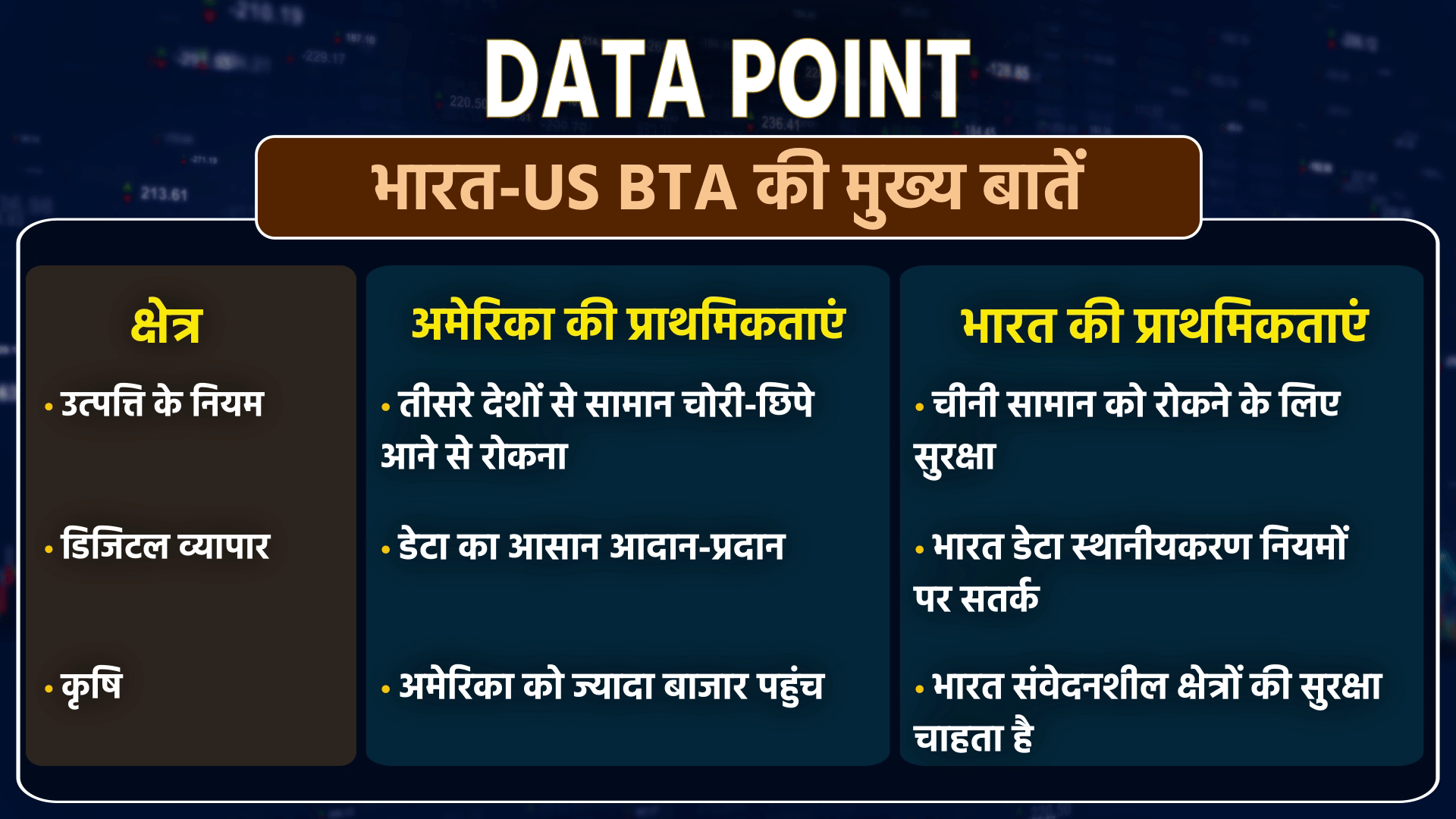 DATA POINT

भारत-US BTA की मुख्य बातें

| क्षेत्र | अमेरिका की प्राथमिकताएं | भारत की प्राथमिकताएं |
|---|---|---|
| • उत्पत्ति के नियम | • तीसरे देशों से सामान चोरी-छिपे आने से रोकना | • चीनी सामान को रोकने के लिए सुरक्षा |
| • डिजिटल व्यापार | • डेटा का आसान आदान-प्रदान | • भारत डेटा स्थानीयकरण नियमों पर सतर्क |
| • कृषि | • अमेरिका को ज्यादा बाजार पहुंच | • भारत संवेदनशील क्षेत्रों की सुरक्षा चाहता है |